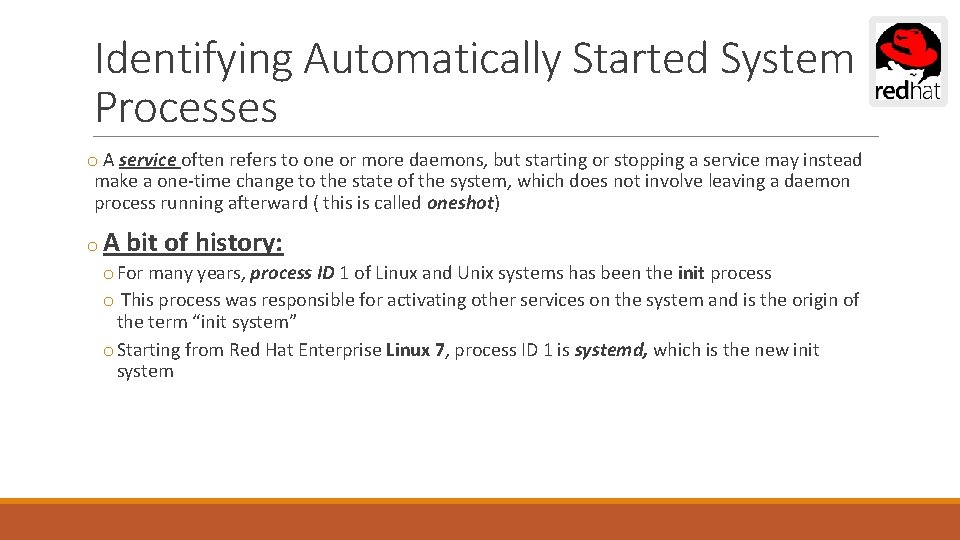 Identifying Automatically Started System Processes

redhat

o A service often refers to one or more daemons, but starting or stopping a service may instead make a one-time change to the state of the system, which does not involve leaving a daemon process running afterward ( this is called oneshot)

o A bit of history:

o For many years, process ID 1 of Linux and Unix systems has been the init process

o This process was responsible for activating other services on the system and is the origin of the term “init system”

o Starting from Red Hat Enterprise Linux 7, process ID 1 is systemd, which is the new init system